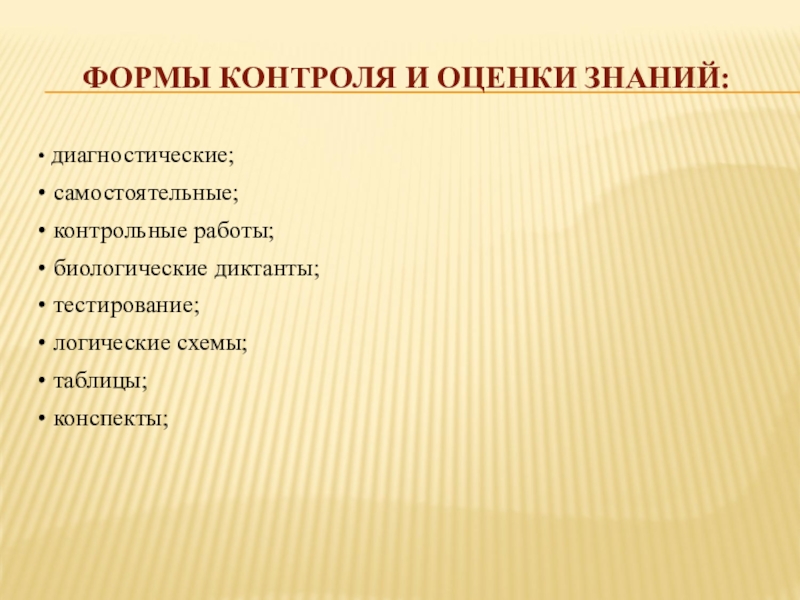 ФОРМЫ КОНТРОЛЯ И ОЦЕНКИ ЗНАНИЙ:

• диагностические;
• самостоятельные;
• контрольные работы;
• биологические диктанты;
• тестирование;
• логические схемы;
• таблицы;
• конспекты;